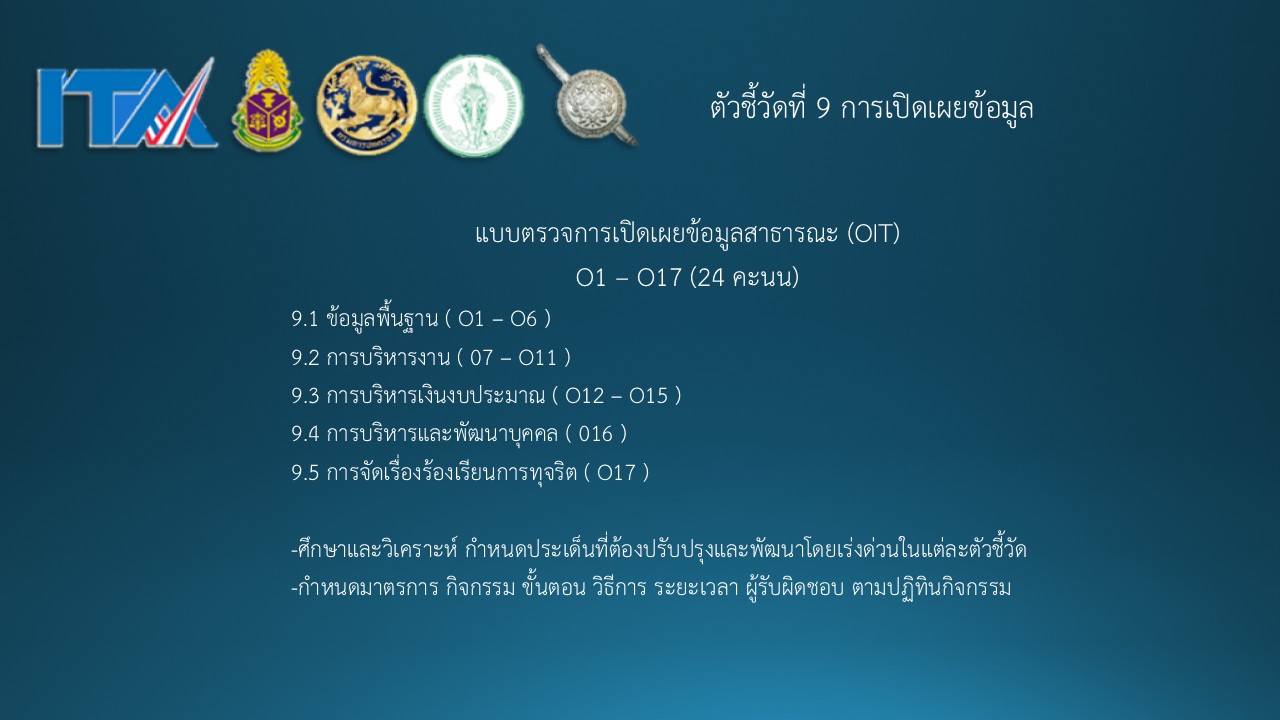 ITA

ตัวชี้วัดที่ 9 การเปิดเผยข้อมูล

แบบตรวจการเปิดเผยข้อมูลสาธารณะ (OIT)
O1 – O17 (24 คะนน)

9.1 ข้อมูลพื้นฐาน ( O1 – O6 )
9.2 การบริหารงาน ( 07 – O11 )
9.3 การบริหารเงินงบประมาณ ( O12 – O15 )
9.4 การบริหารและพัฒนาบุคคล ( 016 )
9.5 การจัดเรื่องร้องเรียนการทุจริต ( O17 )

-ศึกษาและวิเคราะห์ กำหนดประเด็นที่ต้องปรับปรุงและพัฒนาโดยเร่งด่วนในแต่ละตัวชี้วัด
-กำหนดมาตรการ กิจกรรม ขั้นตอน วิธีการ ระยะเวลา ผู้รับผิดชอบ ตามปฏิทินกิจกรรม